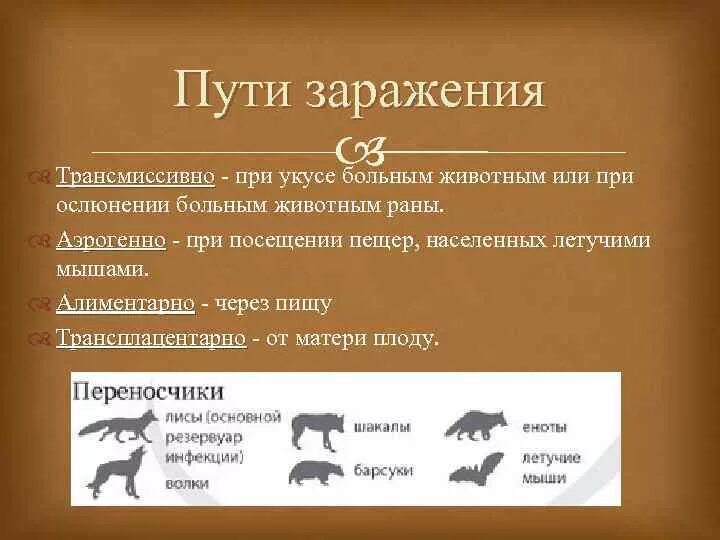 Пути заражения

Трансмиссивно - при укусе больным животным или при ослюнении больным животным раны.

Аэрогенно - при посещении пещер, населенных летучими мышами.

Алиментарно - через пищу

Трансплацентарно - от матери плоду.

Переносчики

лисы (основной резервуар инфекции)

волки

шакалы

барсуки

еноты

летучие мыши